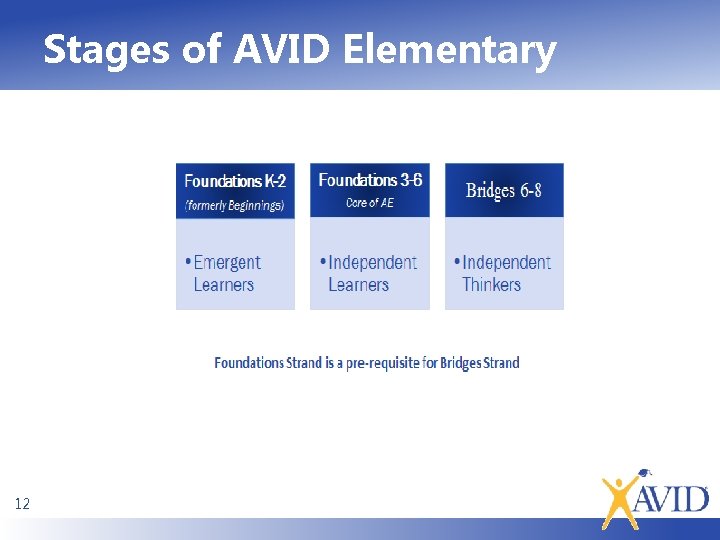 Stages of AVID Elementary

Foundations K-2
(formerly Beginnings)

• Emergent Learners

Foundations 3-6
Core of AE

• Independent Learners

Bridges 6-8

• Independent Thinkers

Foundations Strand is a pre-requisite for Bridges Strand

12

AVID